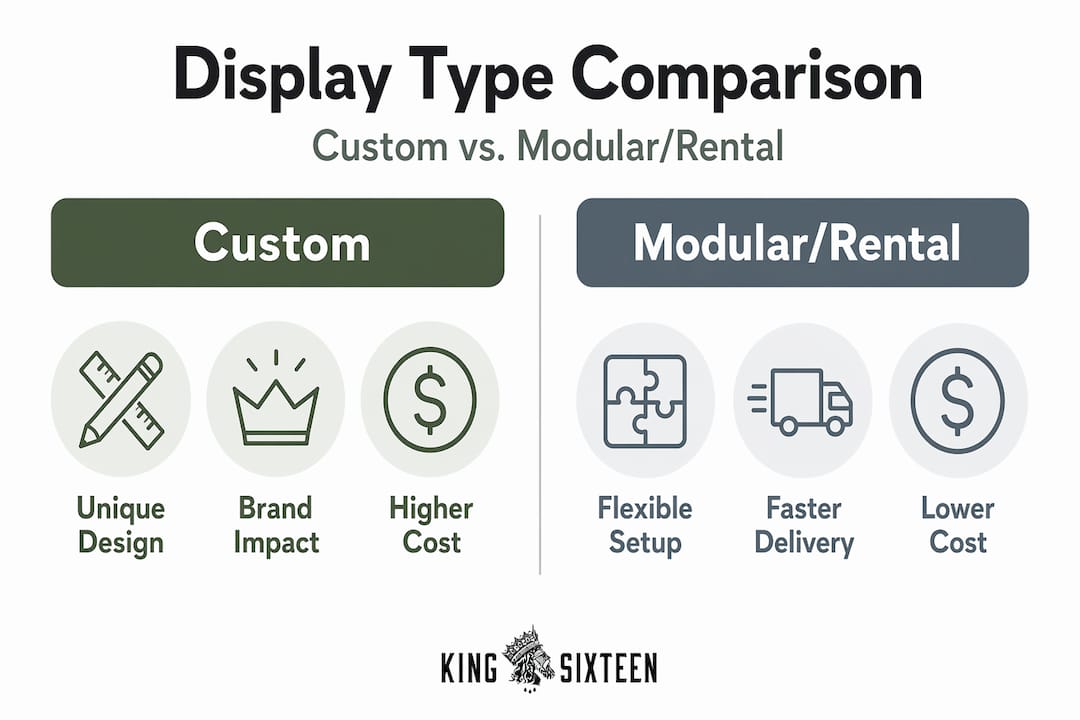 Display Type Comparison

Custom vs. Modular/Rental

Custom

$

Unique Design

Brand Impact

Higher Cost

Modular/Rental

$

Flexible Setup

Faster Delivery

Lower Cost

KING SIXTEEN